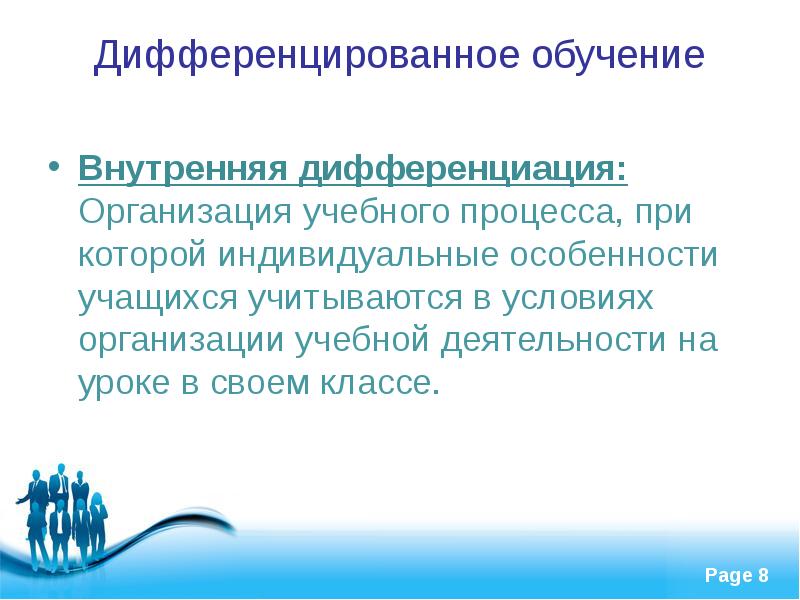 Дифференцированное обучение

• Внутренняя дифференциация: Организация учебного процесса, при которой индивидуальные особенности учащихся учитываются в условиях организации учебной деятельности на уроке в своем классе.

Page 8